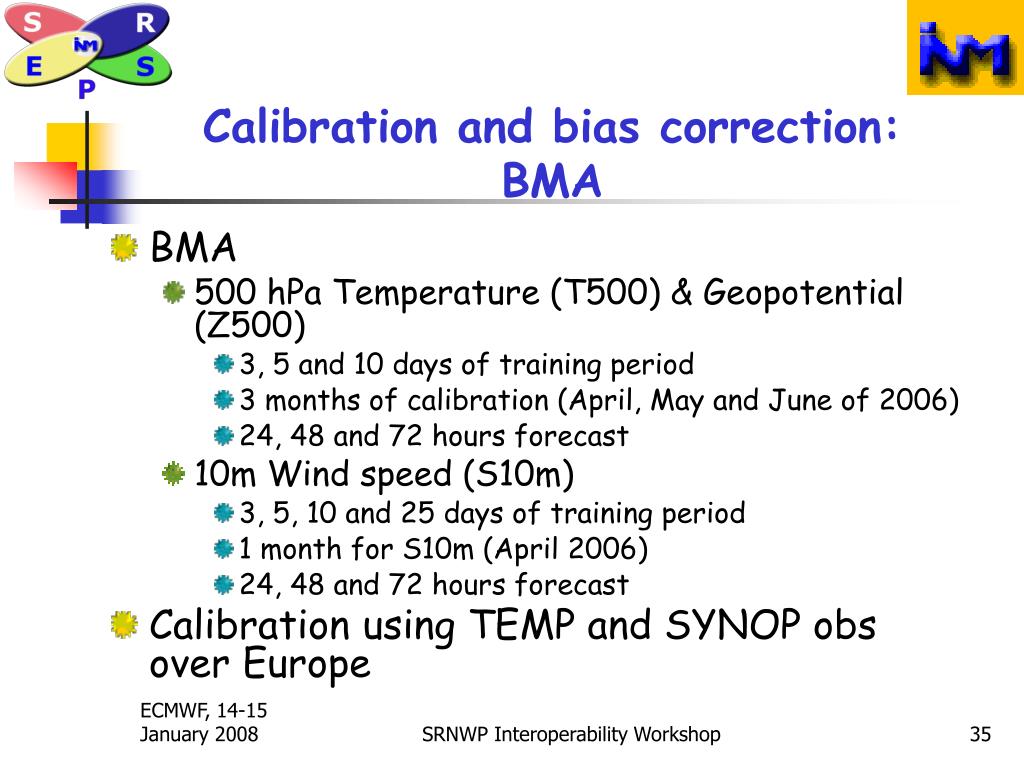 S R
INM
E S
P

INM

Calibration and bias correction: BMA

BMA
500 hPa Temperature (T500) & Geopotential (Z500)
3, 5 and 10 days of training period
3 months of calibration (April, May and June of 2006)
24, 48 and 72 hours forecast
10m Wind speed (S10m)
3, 5, 10 and 25 days of training period
1 month for S10m (April 2006)
24, 48 and 72 hours forecast
Calibration using TEMP and SYNOP obs over Europe

ECMWF, 14-15 January 2008
SRNWP Interoperability Workshop
35